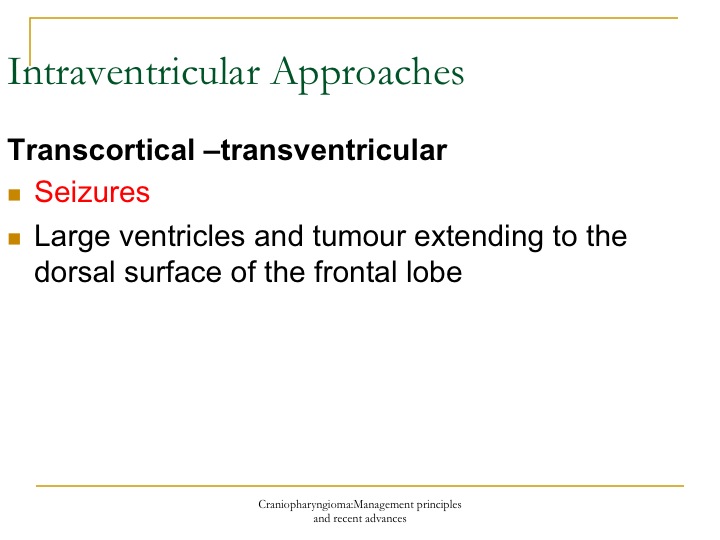 Intraventricular Approaches

Transcortical –transventricular

- Seizures
- Large ventricles and tumour extending to the dorsal surface of the frontal lobe

Craniopharyngioma:Management principles and recent advances